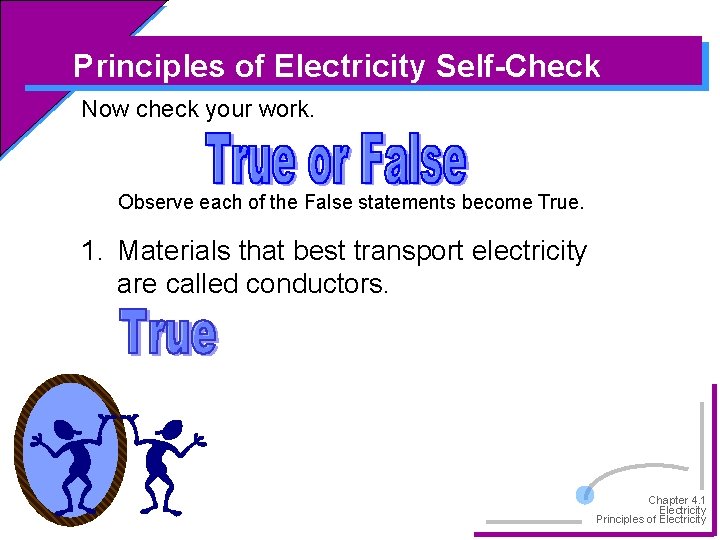 Principles of Electricity Self-Check

Now check your work.

True or False

Observe each of the False statements become True.

1. Materials that best transport electricity are called conductors.

True

Chapter 4.1
Electricity
Principles of Electricity